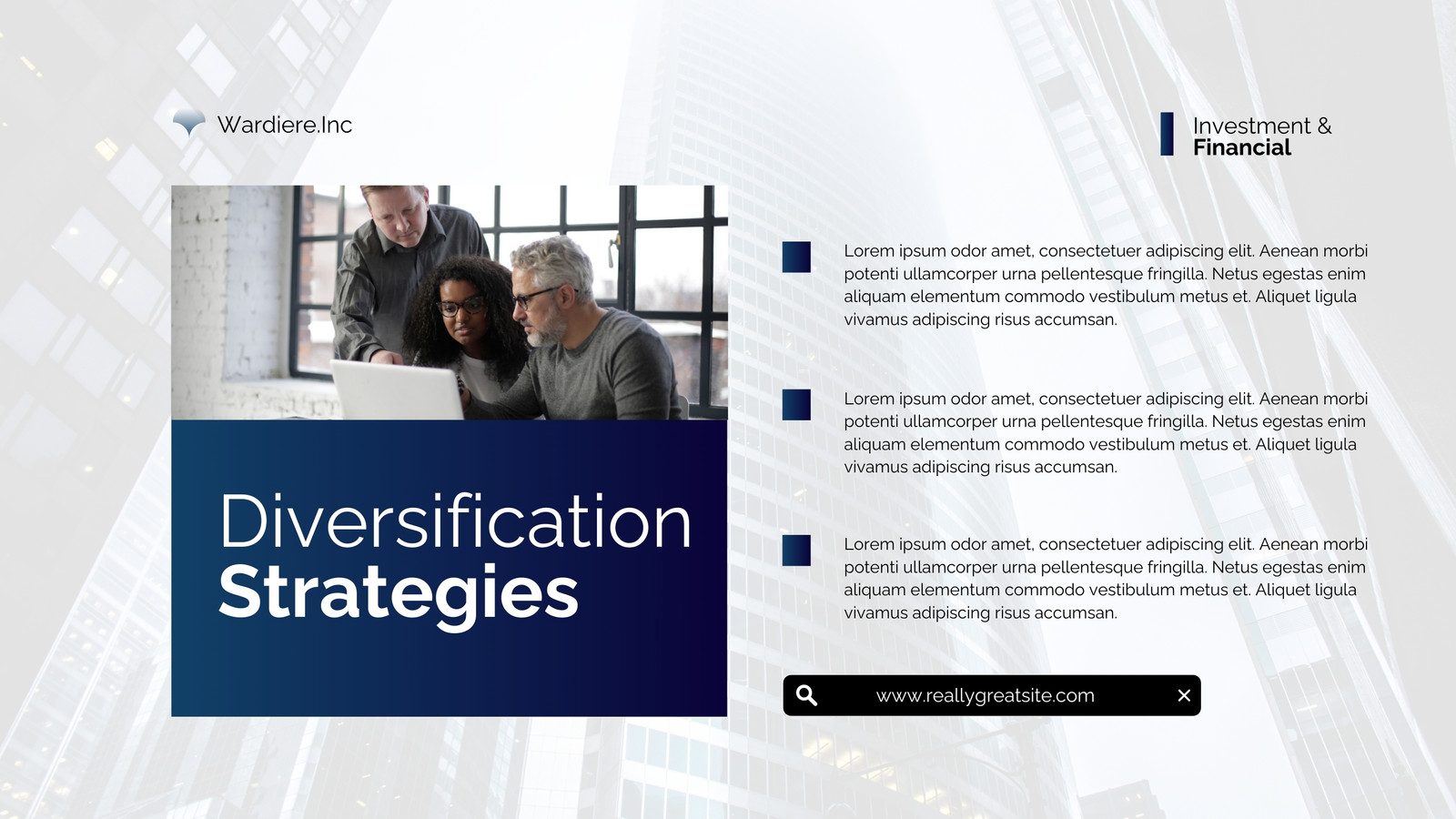 Wardiere.Inc

Investment &
Financial

Diversification
Strategies

Lorem ipsum odor amet, consectetuer adipiscing elit. Aenean morbi potenti ullamcorper urna pellentesque fringilla. Netus egestas enim aliquam elementum commodo vestibulum metus et. Aliquet ligula vivamus adipiscing risus accumsan.

Lorem ipsum odor amet, consectetuer adipiscing elit. Aenean morbi potenti ullamcorper urna pellentesque fringilla. Netus egestas enim aliquam elementum commodo vestibulum metus et. Aliquet ligula vivamus adipiscing risus accumsan.

Lorem ipsum odor amet, consectetuer adipiscing elit. Aenean morbi potenti ullamcorper urna pellentesque fringilla. Netus egestas enim aliquam elementum commodo vestibulum metus et. Aliquet ligula vivamus adipiscing risus accumsan.

www.reallygreatsite.com